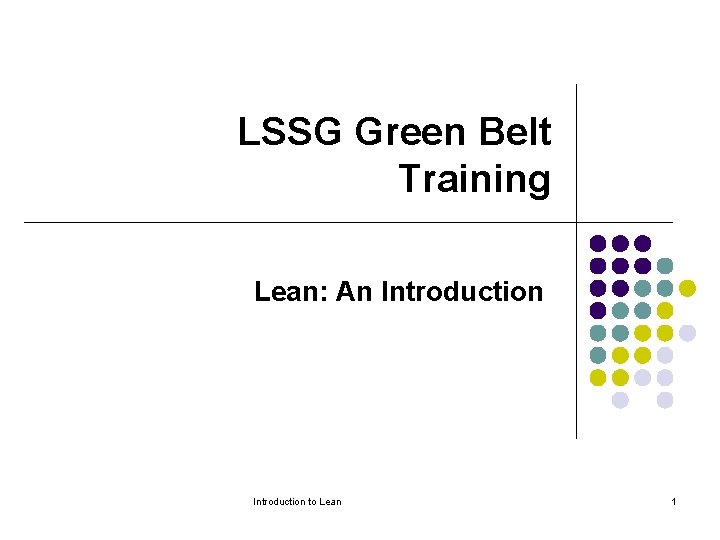 LSSG Green Belt Training

Lean: An Introduction

Introduction to Lean

1